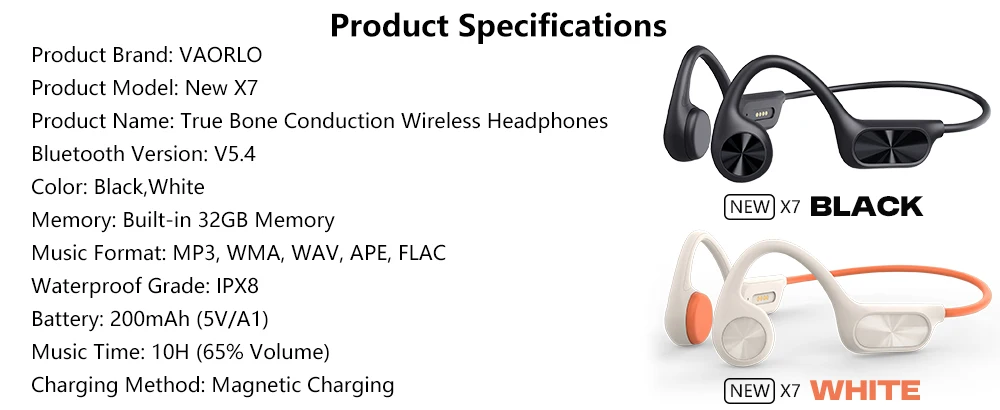 Product Specifications

Product Brand: VAORLO
Product Model: New X7
Product Name: True Bone Conduction Wireless Headphones
Bluetooth Version: V5.4
Color: Black,White
Memory: Built-in 32GB Memory
Music Format: MP3, WMA, WAV, APE, FLAC
Waterproof Grade: IPX8
Battery: 200mAh (5V/A1)
Music Time: 10H (65% Volume)
Charging Method: Magnetic Charging

NEW X7 BLACK

NEW X7 WHITE